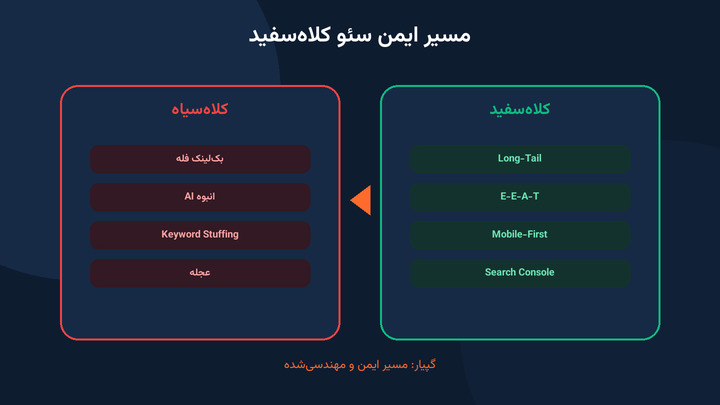 مسیر ایمن سئو کلاه‌سفید

کلاه‌سفید

Long-Tail

E-E-A-T

Mobile-First

Search Console

کلاه‌سیاه

بک‌لینک فله

انبوه AI

Keyword Stuffing

عجله

گپیار: مسیر ایمن و مهندسی‌شده